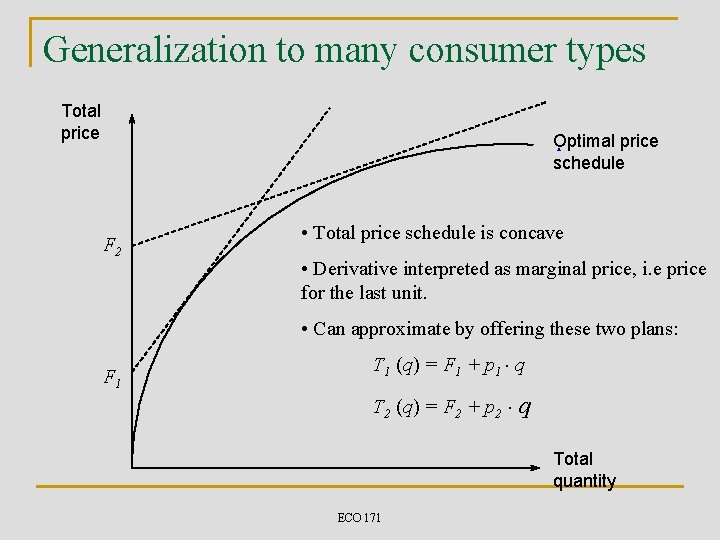 Generalization to many consumer types

Total price

Optimal price schedule

$F_2$

$F_1$

• Total price schedule is concave

• Derivative interpreted as marginal price, i.e price for the last unit.

• Can approximate by offering these two plans:

$T_1(q) = F_1 + p_1 \cdot q$

$T_2(q) = F_2 + p_2 \cdot q$

Total quantity

ECO 171